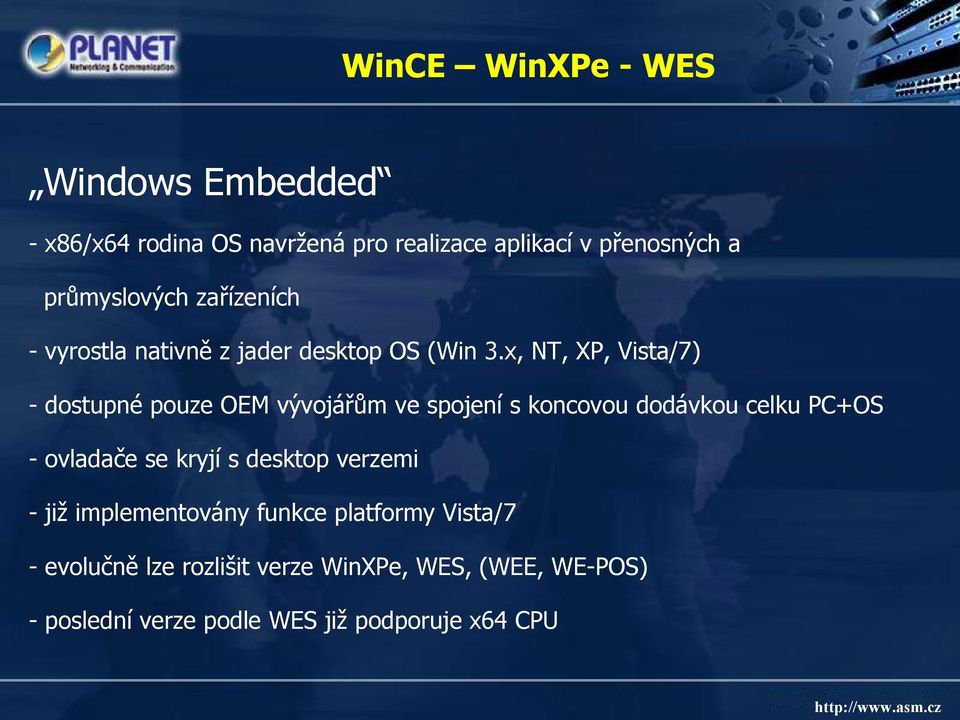 PLANET
Networking & Communication

WinCE – WinXPe - WES

„Windows Embedded“

- x86/x64 rodina OS navržená pro realizace aplikací v přenosných a průmyslových zařízeních

- vyrostla nativně z jader desktop OS (Win 3.x, NT, XP, Vista/7)

- dostupné pouze OEM vývojářům ve spojení s koncovou dodávkou celku PC+OS

- ovladače se kryjí s desktop verzemi

- již implementovány funkce platformy Vista/7

- evolučně lze rozlišit verze WinXPe, WES, (WEE, WE-POS)

- poslední verze podle WES již podporuje x64 CPU

http://www.asm.cz